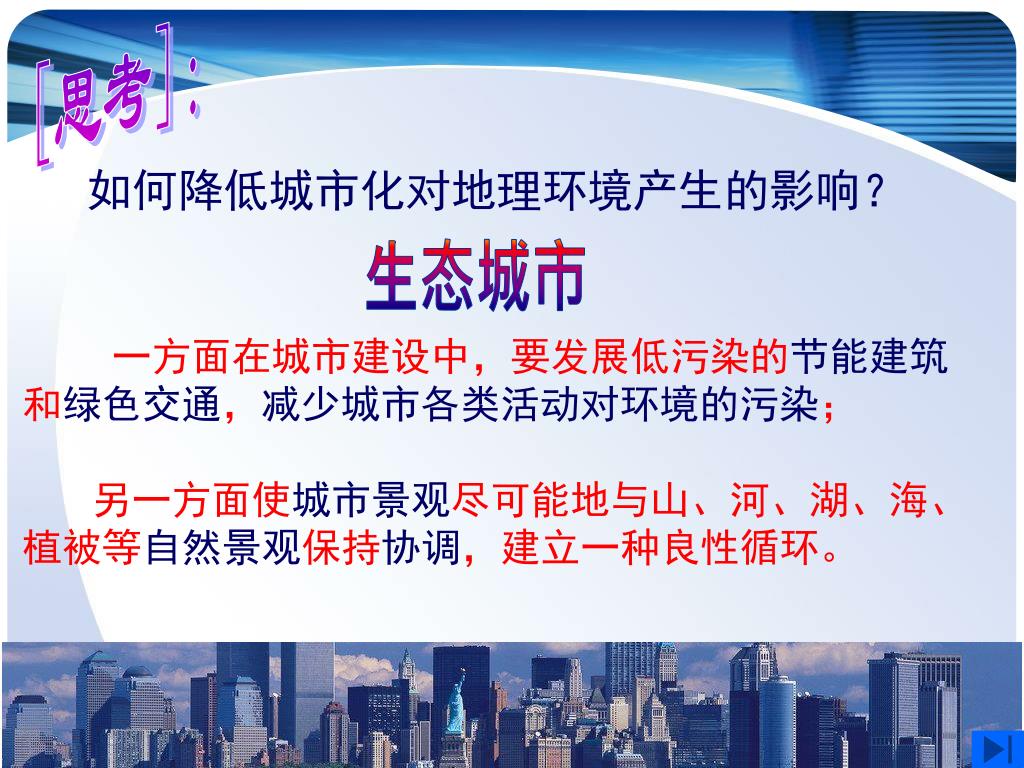 [思考]:

如何降低城市化对地理环境产生的影响？

生态城市

一方面在城市建设中，要发展低污染的节能建筑和绿色交通，减少城市各类活动对环境的污染；

另一方面使城市景观尽可能地与山、河、湖、海、植被等自然景观保持协调，建立一种良性循环。